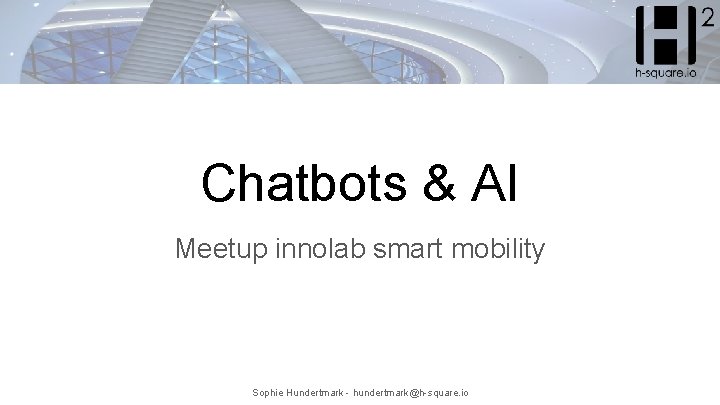 H
2
h-square.io

Chatbots & AI

Meetup innolab smart mobility

Sophie Hundertmark - hundertmark@h-square.io